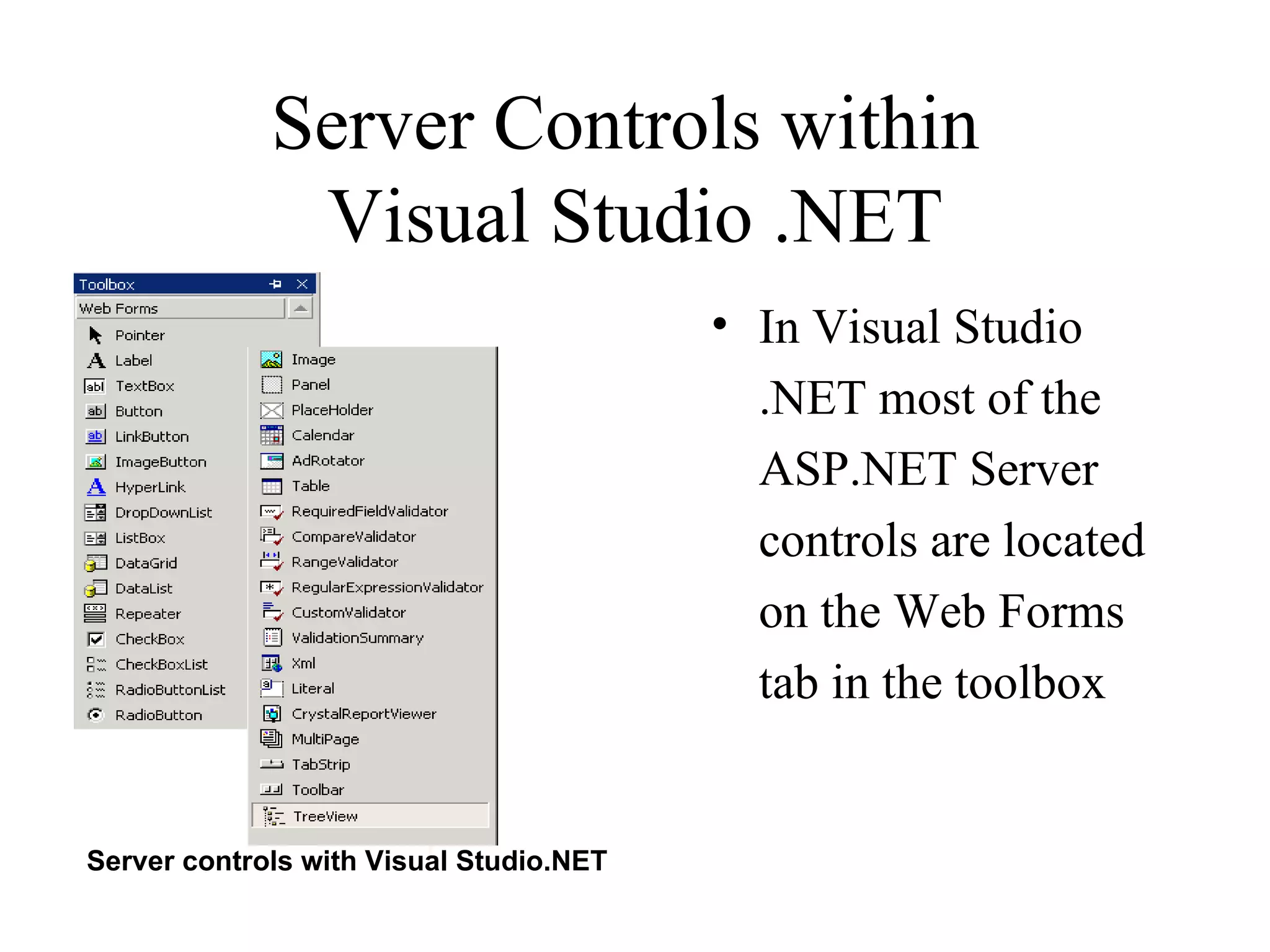 Server Controls within Visual Studio .NET

Toolbox

Web Forms

Pointer
Label
TextBox
Button
LinkButton
ImageButton
HyperLink
DropDownList
ListBox
DataGrid
DataList
Repeater
CheckBox
CheckBoxList
RadioButtonList
RadioButton

Image
Panel
PlaceHolder
Calendar
AdRotator
Table
RequiredFieldValidator
CompareValidator
RangeValidator
RegularExpressionValidator
CustomValidator
ValidationSummary
Xml
Literal
CrystalReportViewer
MultiPage
TabStrip
Toolbar
TreeView

Server controls with Visual Studio.NET

• In Visual Studio .NET most of the ASP.NET Server controls are located on the Web Forms tab in the toolbox